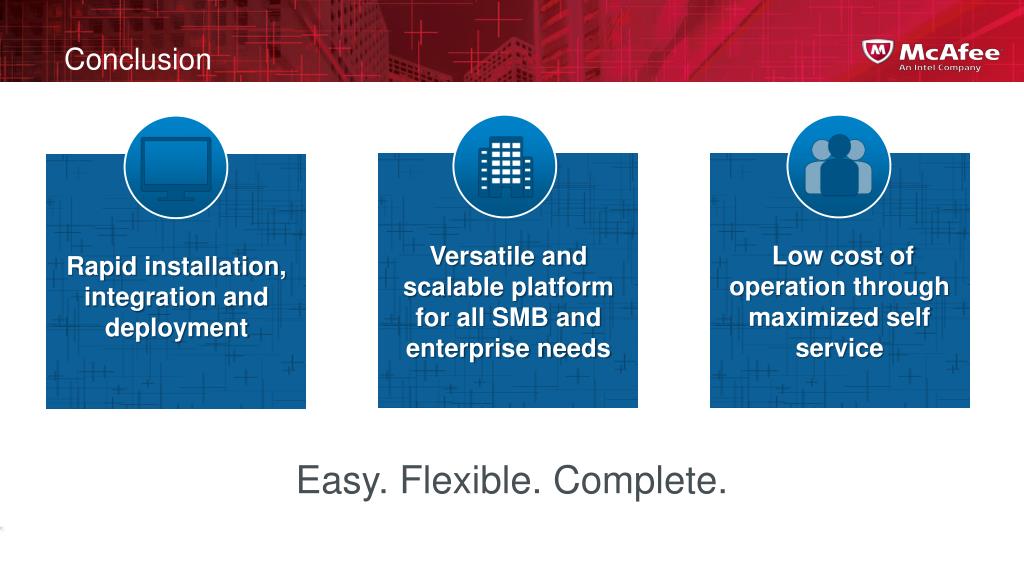 Conclusion

McAfee
An Intel Company

Rapid installation, integration and deployment

Versatile and scalable platform for all SMB and enterprise needs

Low cost of operation through maximized self service

Easy. Flexible. Complete.